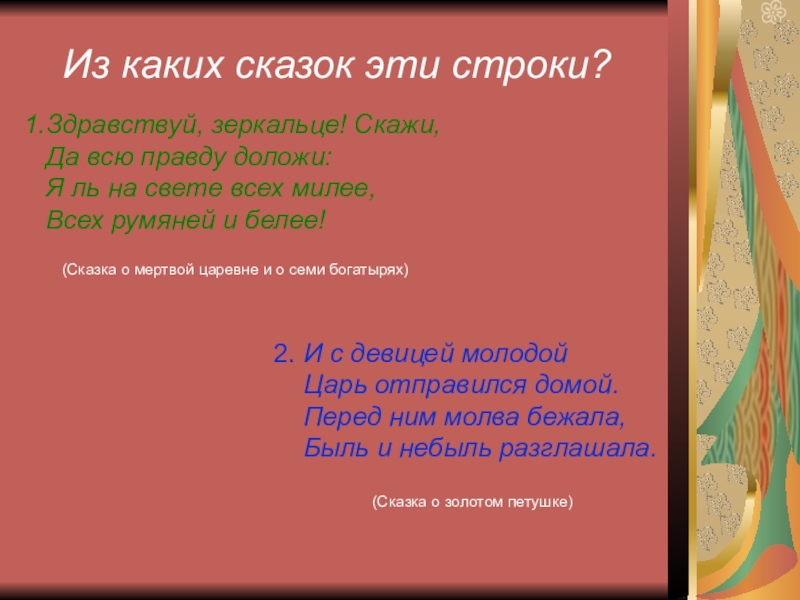 Из каких сказок эти строки?

1.Здравствуй, зеркальце! Скажи,
Да всю правду доложи:
Я ль на свете всех милее,
Всех румяней и белее!

(Сказка о мертвой царевне и о семи богатырях)

2. И с девицей молодой
Царь отправился домой.
Перед ним молва бежала,
Быль и небыль разглашала.

(Сказка о золотом петушке)